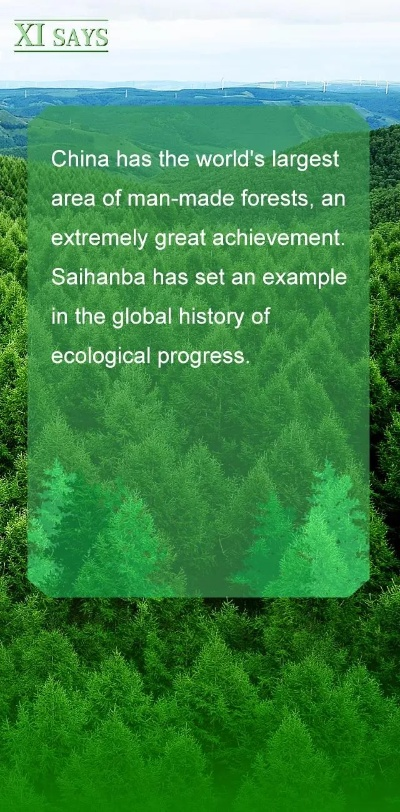 XI SAYS

China has the world's largest area of man-made forests, an extremely great achievement. Saihanba has set an example in the global history of ecological progress.